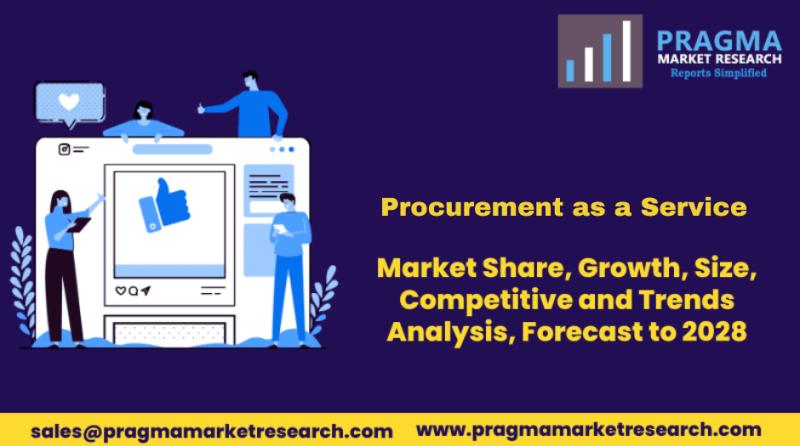 PRAGMA
MARKET RESEARCH
Reports Simplified

Procurement as a Service

Market Share, Growth, Size, Competitive and Trends Analysis, Forecast to 2028

sales@pragmamarketresearch.com www.pragmamarketresearch.com